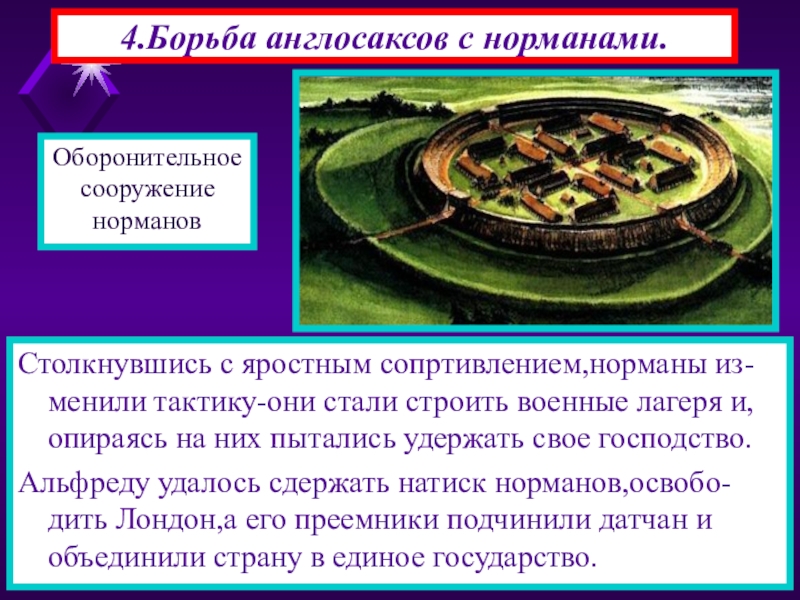 4.Борьба англосаксов с норманами.

Оборонительное сооружение норманов

Столкнувшись с яростным сопртивлением,норманы изменили тактику-они стали строить военные лагеря и, опираясь на них пытались удержать свое господство.

Альфреду удалось сдержать натиск норманов,освободить Лондон,а его преемники подчинили датчан и объединили страну в единое государство.